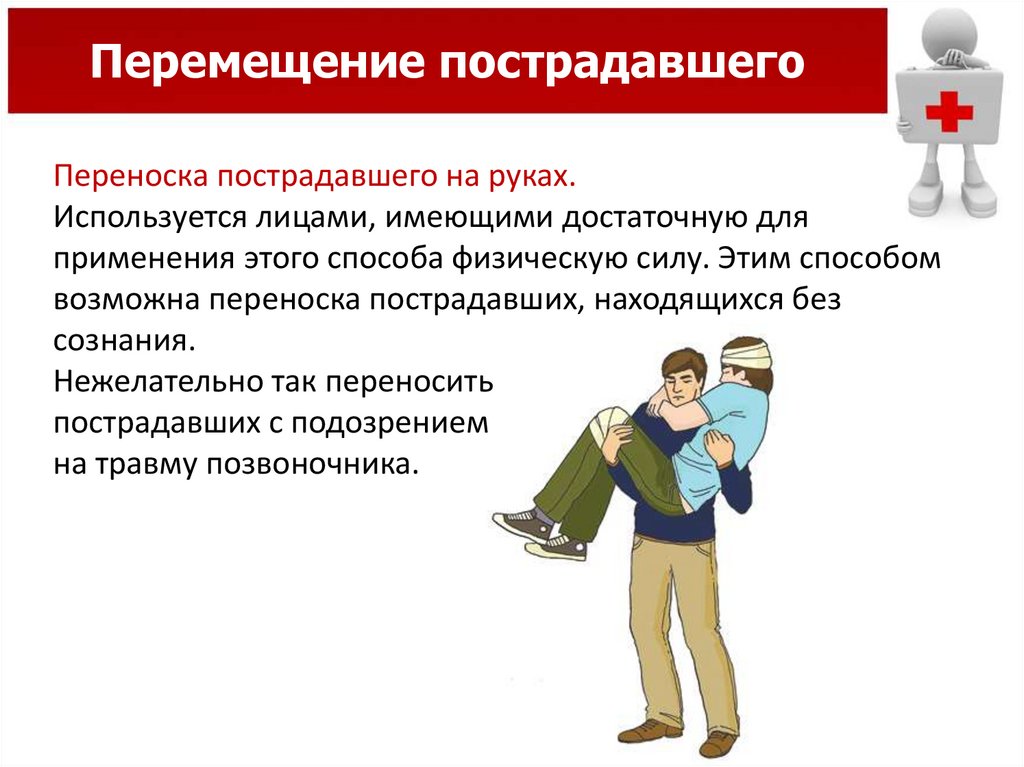 Перемещение пострадавшего

Переноска пострадавшего на руках.
Используется лицами, имеющими достаточную для применения этого способа физическую силу. Этим способом возможна переноска пострадавших, находящихся без сознания.
Нежелательно так переносить пострадавших с подозрением на травму позвоночника.